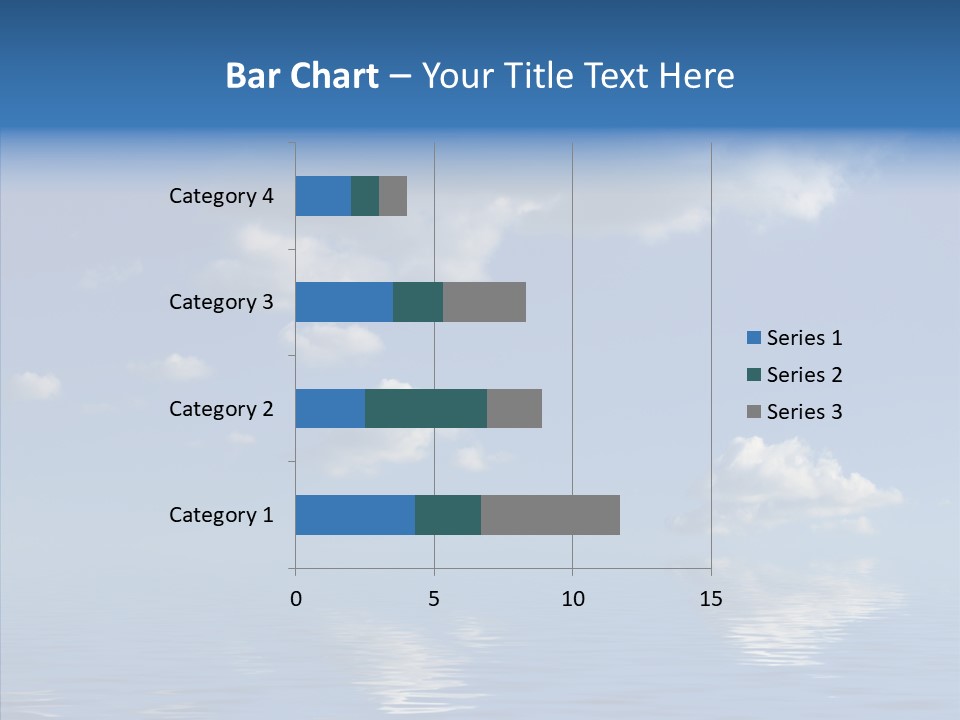 Bar Chart – Your Title Text Here

Category 4
Category 3
Category 2
Category 1

0
5
10
15

Series 1
Series 2
Series 3